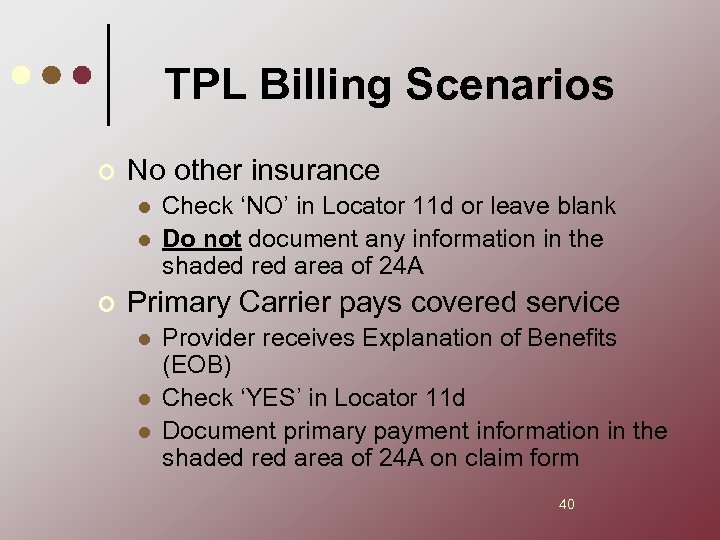 TPL Billing Scenarios

No other insurance

Check ‘NO’ in Locator 11d or leave blank

Do not document any information in the shaded red area of 24A

Primary Carrier pays covered service

Provider receives Explanation of Benefits (EOB)

Check ‘YES’ in Locator 11d

Document primary payment information in the shaded red area of 24A on claim form

40